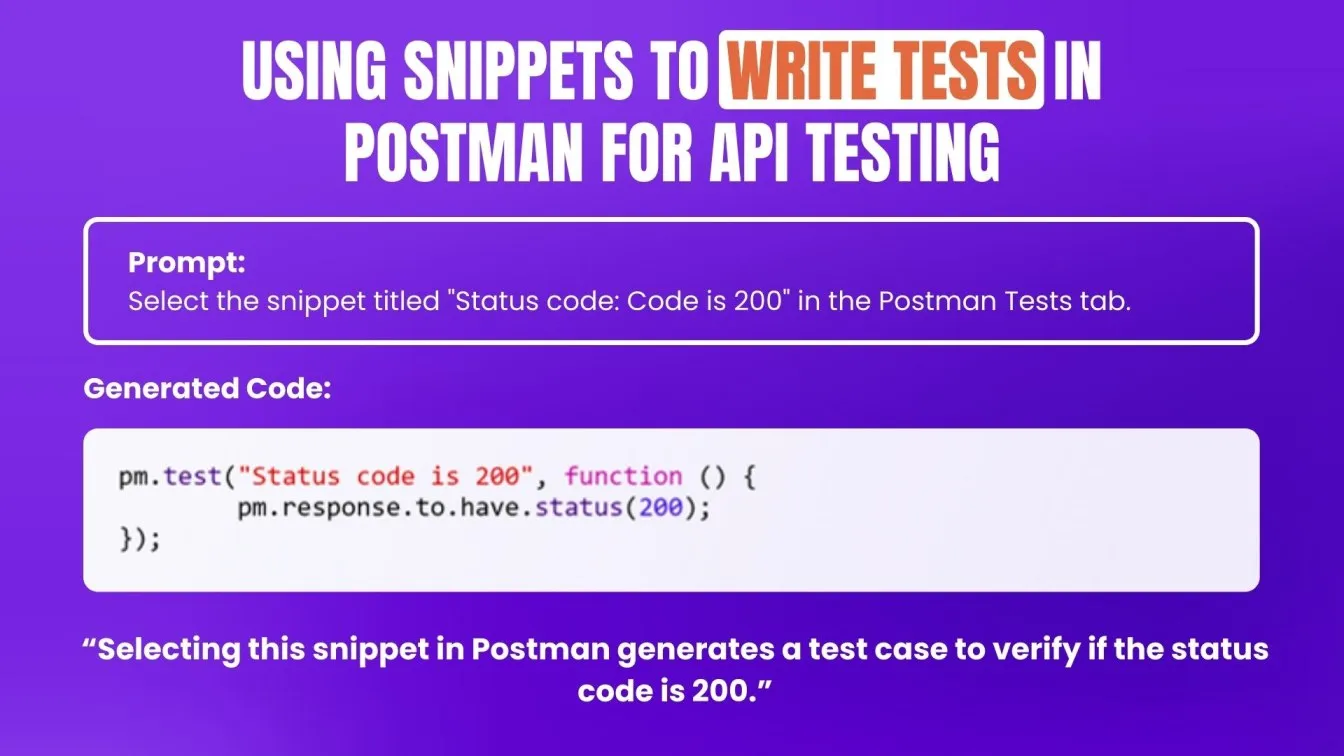 USING SNIPPETS TO WRITE TESTS IN POSTMAN FOR API TESTING

Prompt:
Select the snippet titled "Status code: Code is 200" in the Postman Tests tab.

Generated Code:

pm.test("Status code is 200", function () {
        pm.response.to.have.status(200);
});

“Selecting this snippet in Postman generates a test case to verify if the status code is 200.”